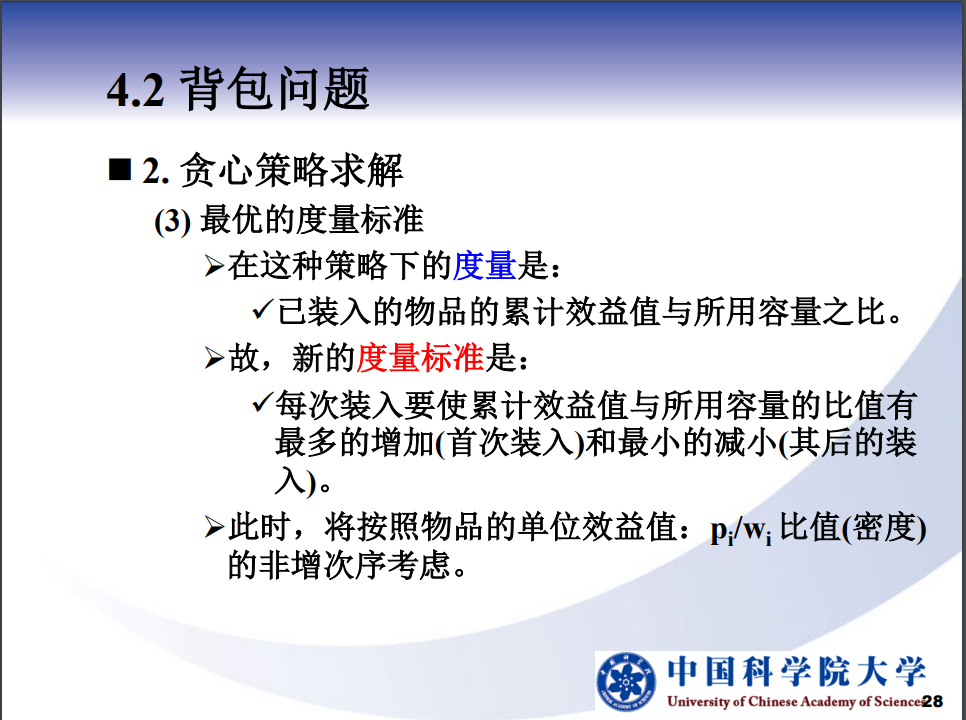 4.2 背包问题

■ 2. 贪心策略求解

(3) 最优的度量标准

➢在这种策略下的度量是：

✓已装入的物品的累计效益值与所用容量之比。

➢故，新的度量标准是：

✓每次装入要使累计效益值与所用容量的比值有最多的增加(首次装入)和最小的减小(其后的装入)。

➢此时，将按照物品的单位效益值：$p_i/w_i$ 比值(密度)的非增次序考虑。

中国科学院大学
University of Chinese Academy of Sciences
28